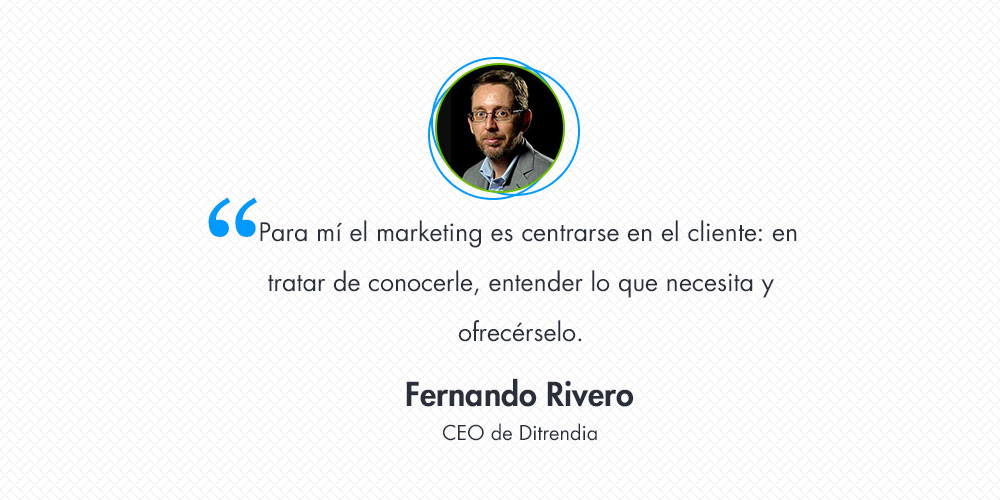 “Para mí el marketing es centrarse en el cliente: en tratar de conocerle, entender lo que necesita y ofrecérselo.

Fernando Rivero

CEO de Ditrendia